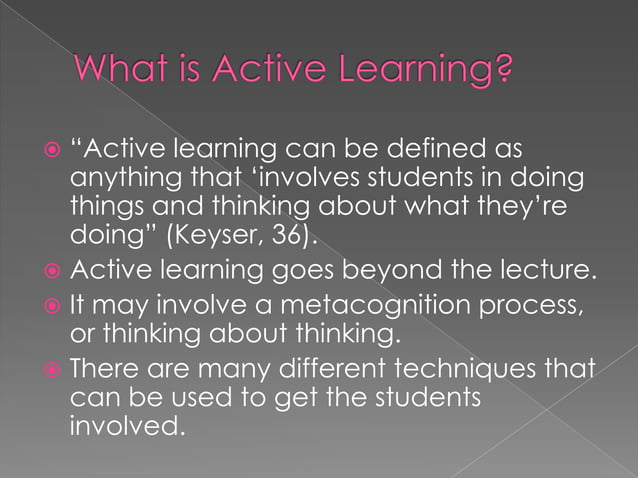 What is Active Learning?

“Active learning can be defined as anything that ‘involves students in doing things and thinking about what they’re doing” (Keyser, 36).

Active learning goes beyond the lecture.

It may involve a metacognition process, or thinking about thinking.

There are many different techniques that can be used to get the students involved.